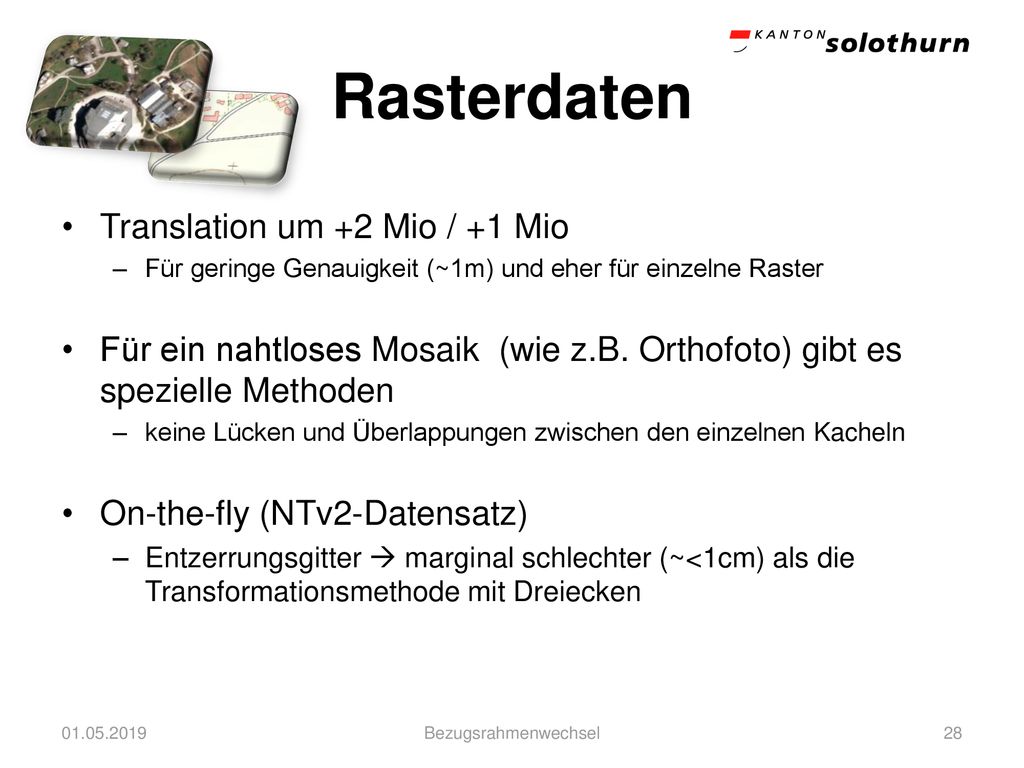 KANTON solothurn

Rasterdaten

• Translation um +2 Mio / +1 Mio
– Für geringe Genauigkeit (~1m) und eher für einzelne Raster

• Für ein nahtloses Mosaik (wie z.B. Orthofoto) gibt es spezielle Methoden
– keine Lücken und Überlappungen zwischen den einzelnen Kacheln

• On-the-fly (NTv2-Datensatz)
– Entzerrungsgitter → marginal schlechter (~<1cm) als die Transformationsmethode mit Dreiecken

01.05.2019 Bezugsrahmenwechsel 28